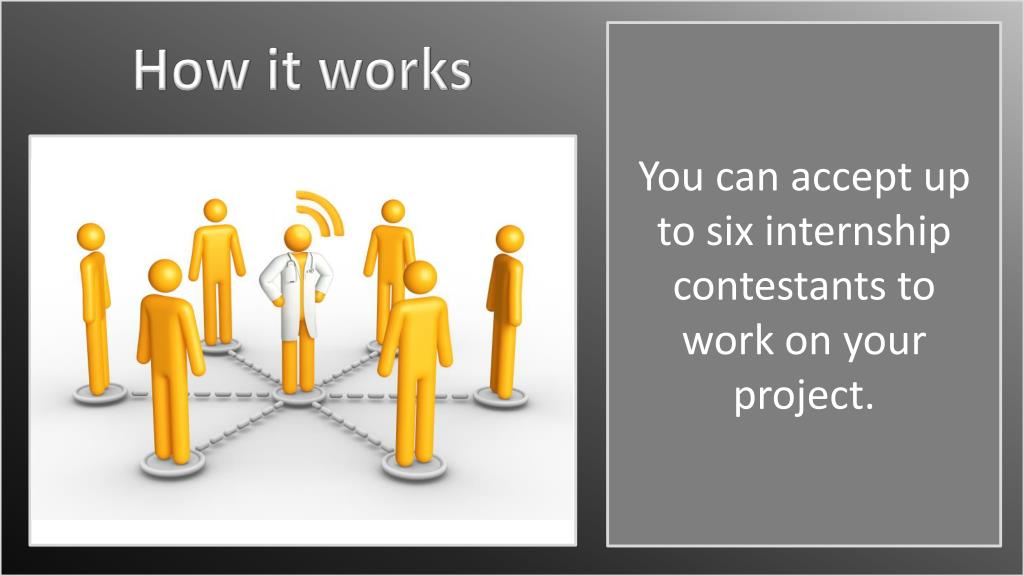 How it works

You can accept up to six internship contestants to work on your project.